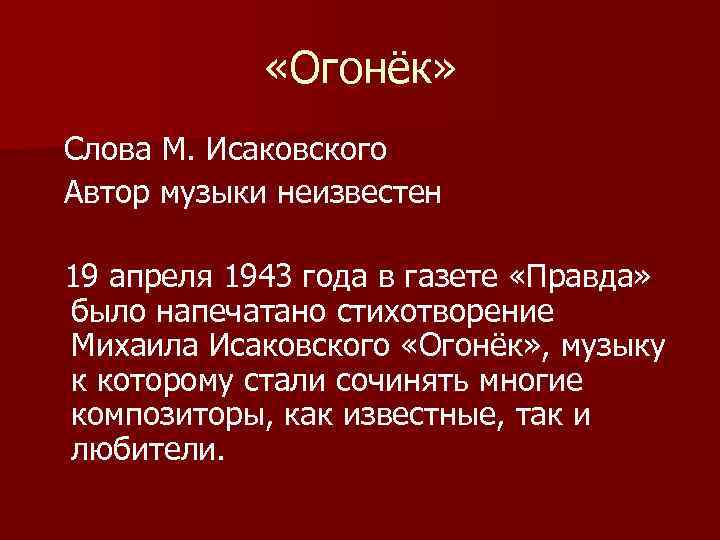 «Огонёк»

Слова М. Исаковского

Автор музыки неизвестен

19 апреля 1943 года в газете «Правда» было напечатано стихотворение Михаила Исаковского «Огонёк», музыку к которому стали сочинять многие композиторы, как известные, так и любители.